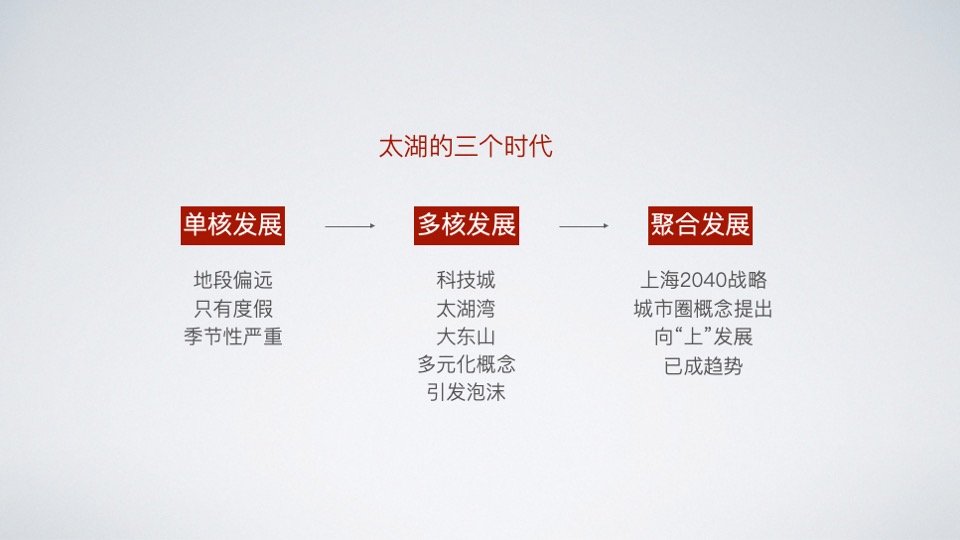 太湖的三个时代

单核发展

地段偏远
只有度假
季节性严重

多核发展

科技城
太湖湾
大东山
多元化概念
引发泡沫

聚合发展

上海2040战略
城市圈概念提出
向“上”发展
已成趋势